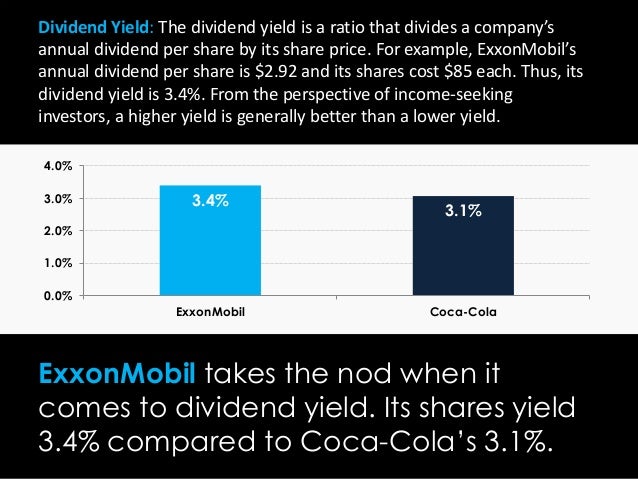 Dividend Yield: The dividend yield is a ratio that divides a company's annual dividend per share by its share price. For example, ExxonMobil's annual dividend per share is \$2.92 and its shares cost \$85 each. Thus, its dividend yield is 3.4%. From the perspective of income-seeking investors, a higher yield is generally better than a lower yield.

4.0%
3.0%
2.0%
1.0%
0.0%

3.4%
3.1%

ExxonMobil
Coca-Cola

ExxonMobil takes the nod when it comes to dividend yield. Its shares yield 3.4% compared to Coca-Cola's 3.1%.